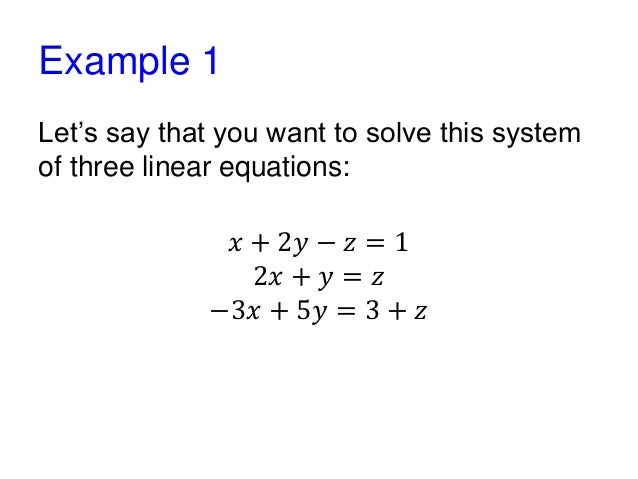 Example 1

Let’s say that you want to solve this system of three linear equations:

$x + 2y - z = 1$
$2x + y = z$
$-3x + 5y = 3 + z$